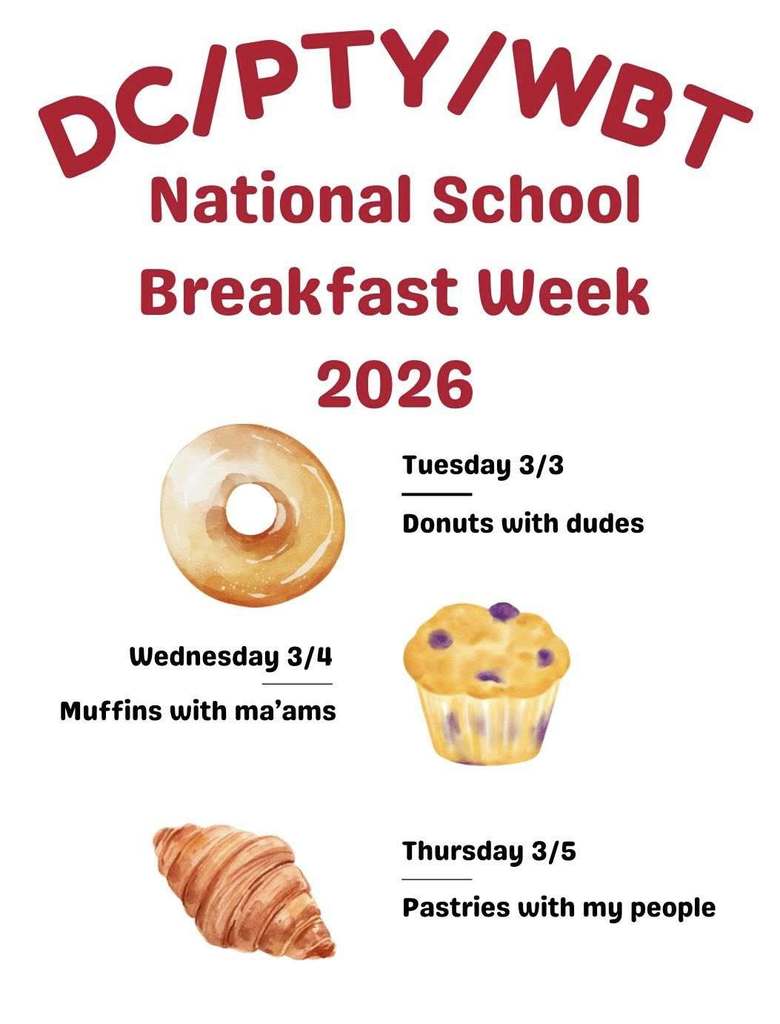 DC/PTY/WBT
National School Breakfast Week 2026

Tuesday 3/3

Donuts with dudes

Wednesday 3/4

Muffins with ma'ams

Thursday 3/5

Pastries with my people